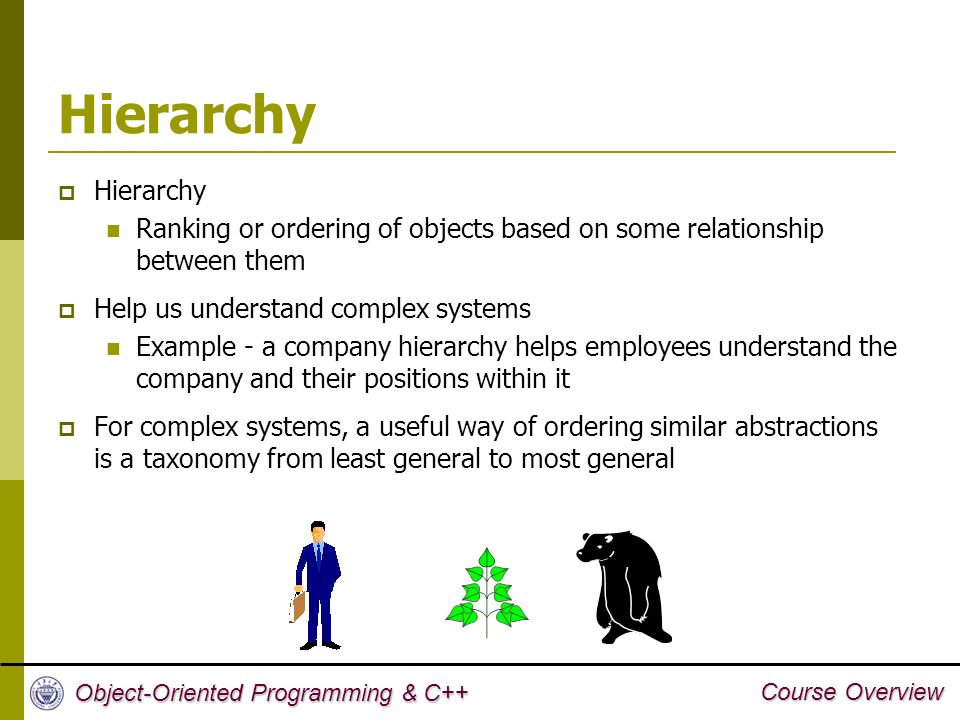 Hierarchy

Hierarchy

Ranking or ordering of objects based on some relationship between them

Help us understand complex systems

Example - a company hierarchy helps employees understand the company and their positions within it

For complex systems, a useful way of ordering similar abstractions is a taxonomy from least general to most general

Object-Oriented Programming & C++

Course Overview